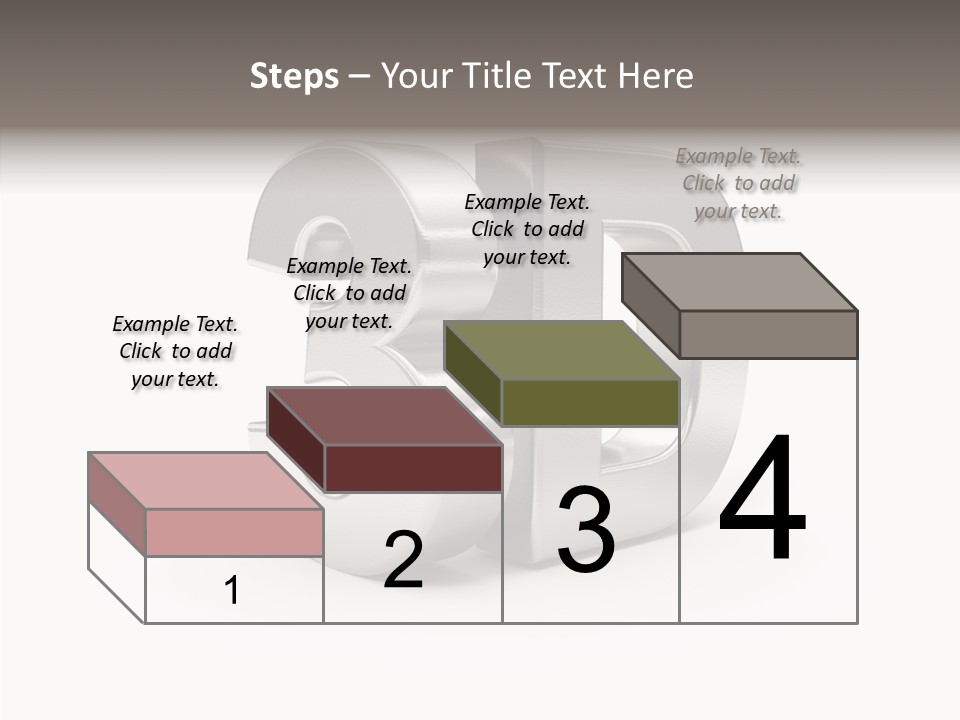 Steps – Your Title Text Here

Example Text. Click to add your text.

Example Text. Click to add your text.

Example Text. Click to add your text.

Example Text. Click to add your text.

1

2

3

4